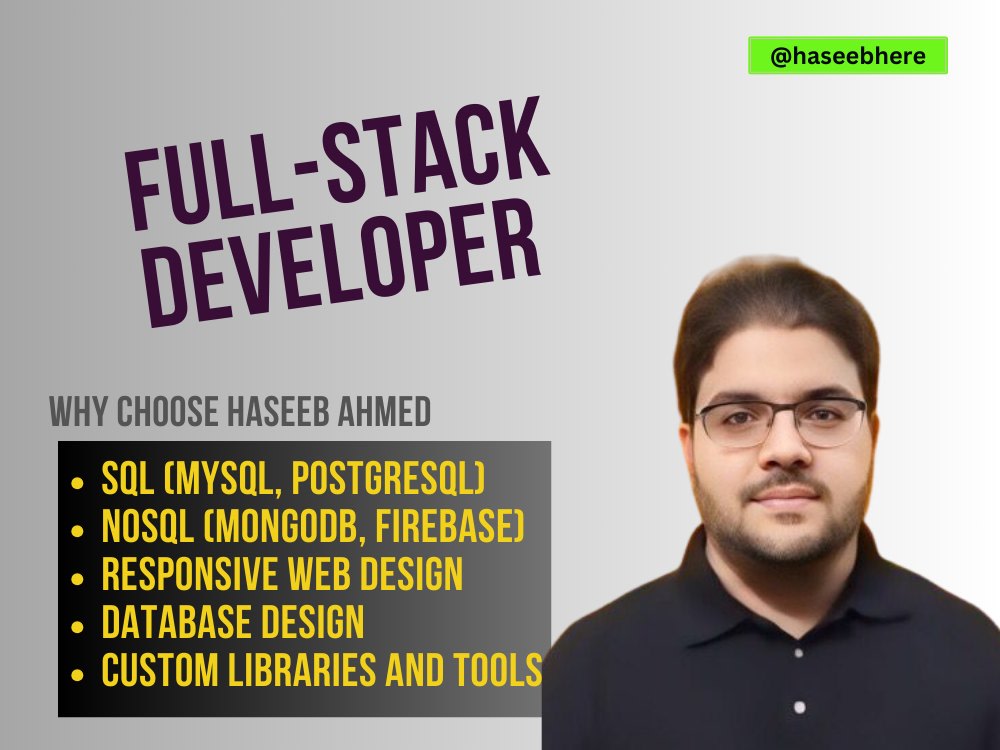 @haseebhere

FULL-STACK DEVELOPER

WHY CHOOSE HASEEB AHMED

• SQL (MYSQL, POSTGRESQL)
• NOSQL (MONGODB, FIREBASE)
• RESPONSIVE WEB DESIGN
• DATABASE DESIGN
• CUSTOM LIBRARIES AND TOOLS